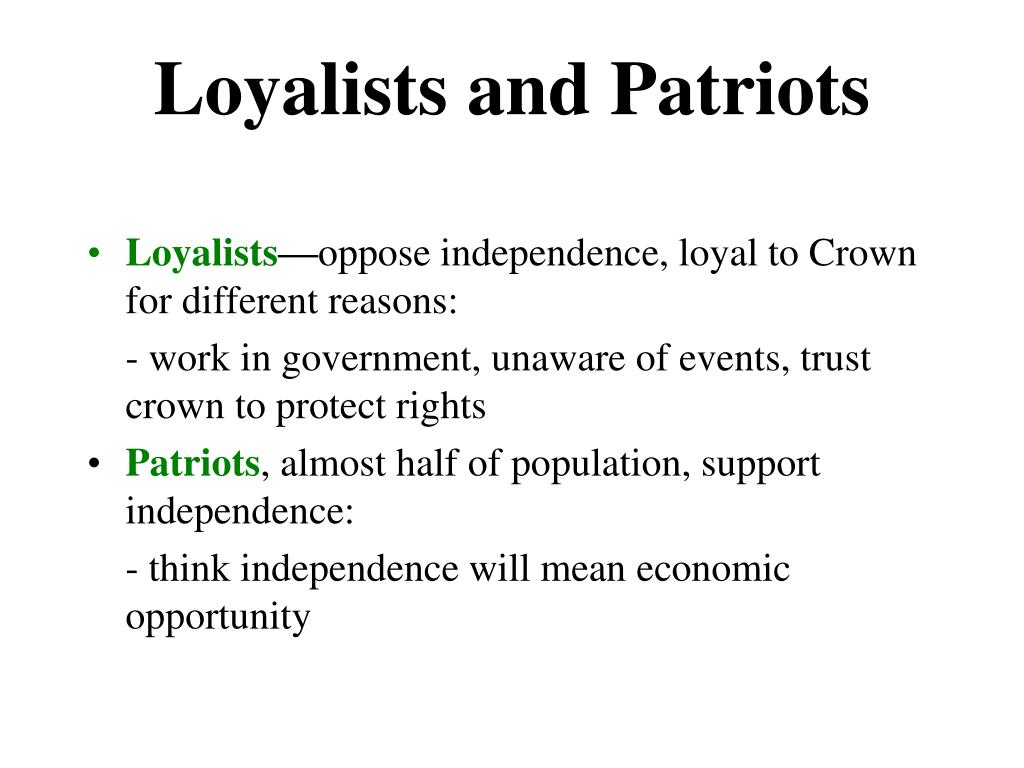 Loyalists and Patriots

• Loyalists—oppose independence, loyal to Crown for different reasons:

- work in government, unaware of events, trust crown to protect rights

• Patriots, almost half of population, support independence:

- think independence will mean economic opportunity